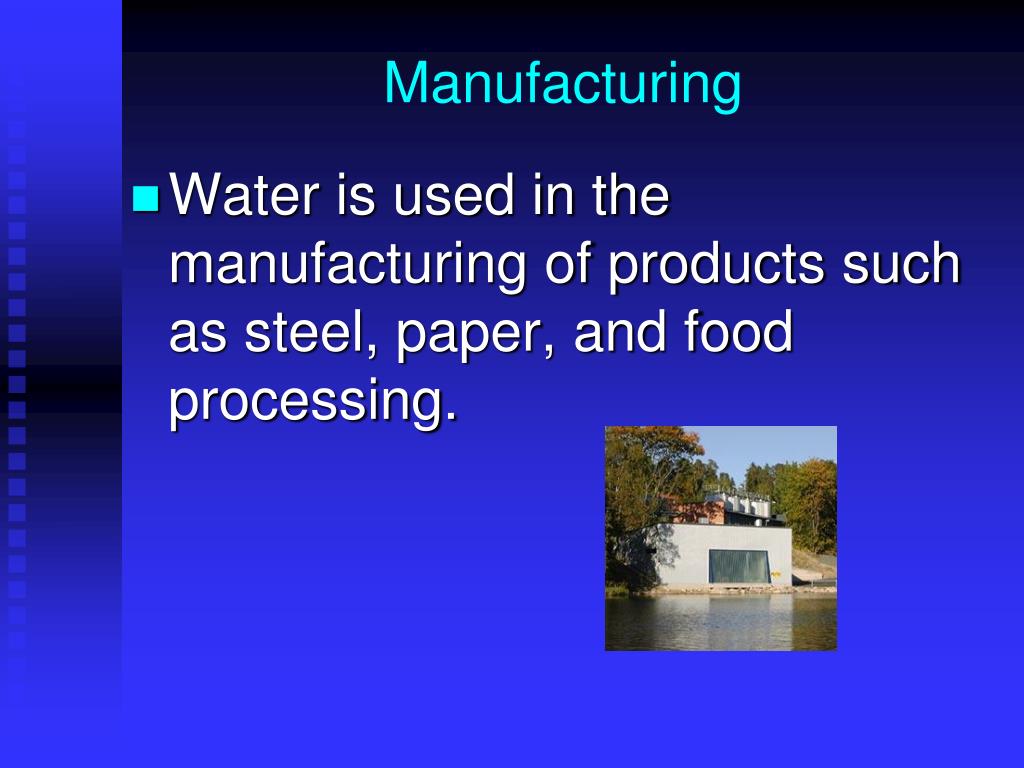 Manufacturing

Water is used in the manufacturing of products such as steel, paper, and food processing.